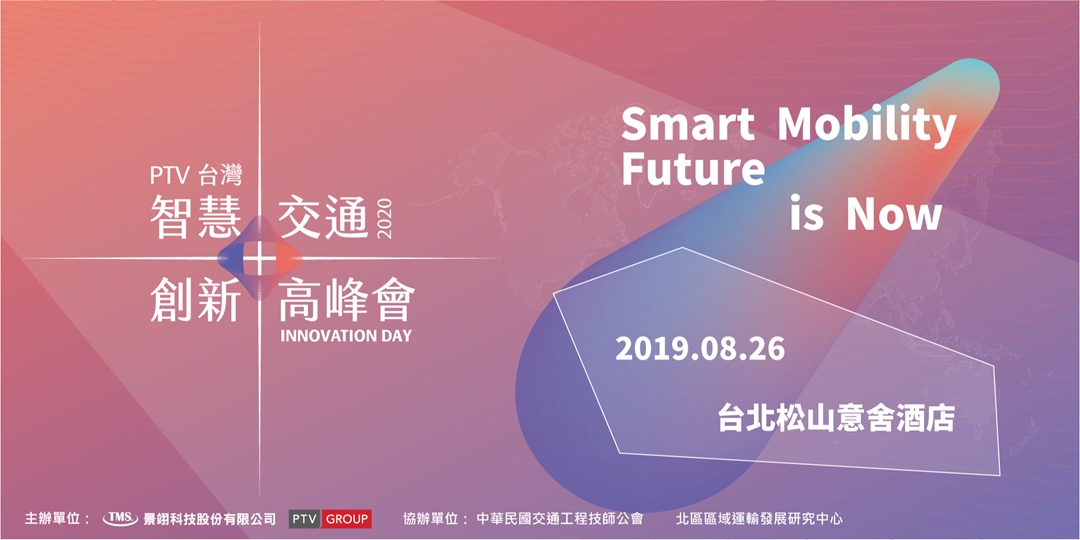 PTV 台灣
智慧 交通 2020
創新 高峰會
INNOVATION DAY

Smart Mobility
Future
is Now

2019.08.26

台北松山意舍酒店

主辦單位： TMS 景翊科技股份有限公司 PTV GROUP 協辦單位： 中華民國交通工程技師公會 北區區域運輸發展研究中心